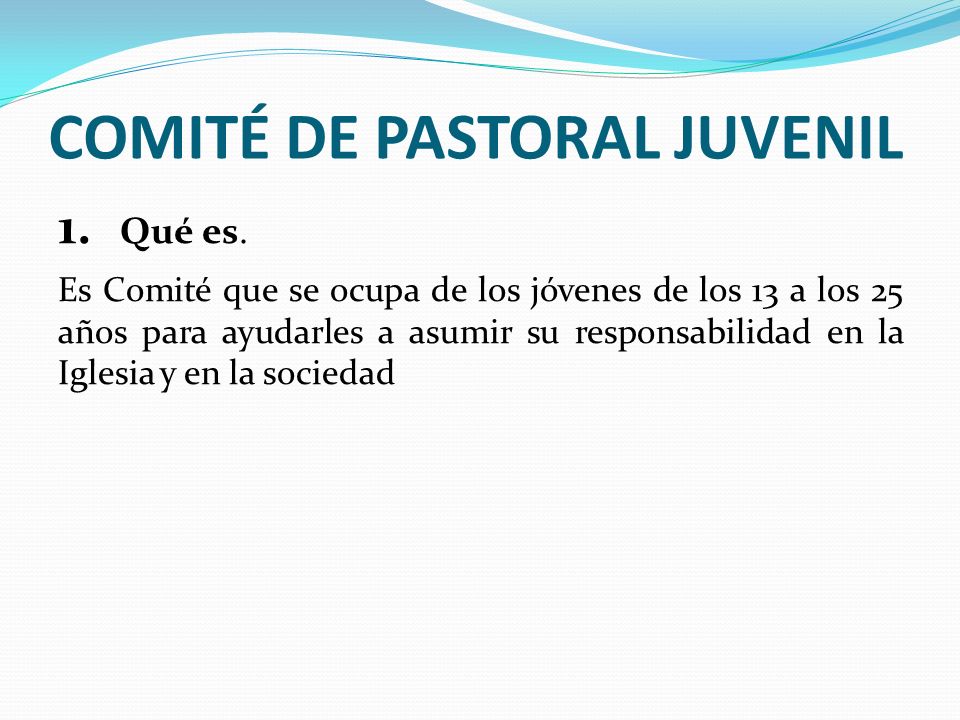 COMITÉ DE PASTORAL JUVENIL

1. Qué es.

Es Comité que se ocupa de los jóvenes de los 13 a los 25 años para ayudarles a asumir su responsabilidad en la Iglesia y en la sociedad